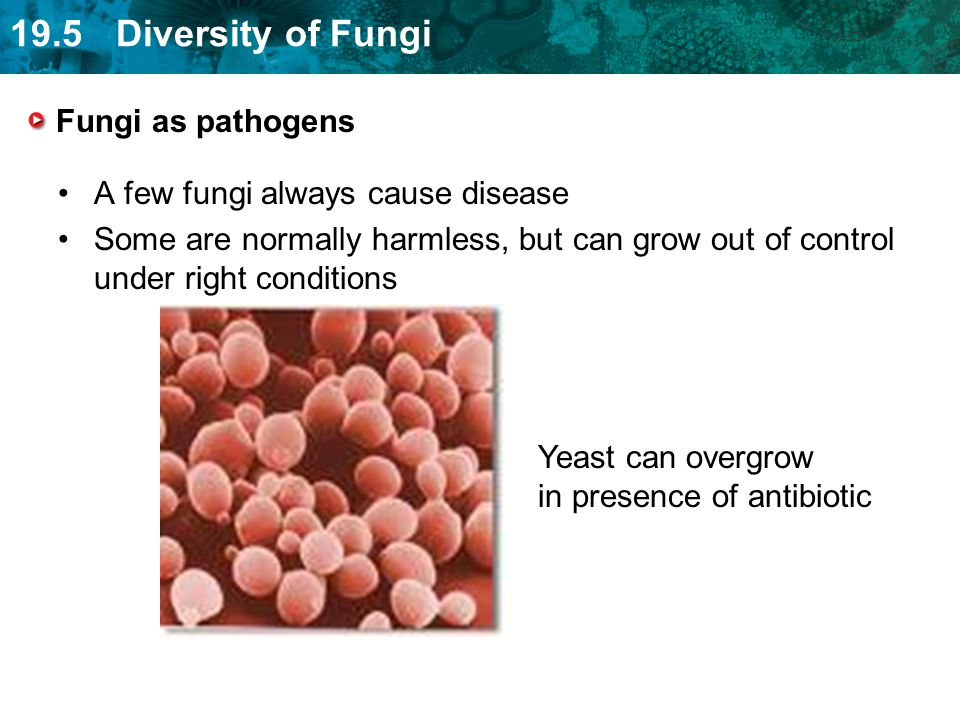 19.5 Diversity of Fungi

Fungi as pathogens

• A few fungi always cause disease
• Some are normally harmless, but can grow out of control under right conditions

Yeast can overgrow in presence of antibiotic